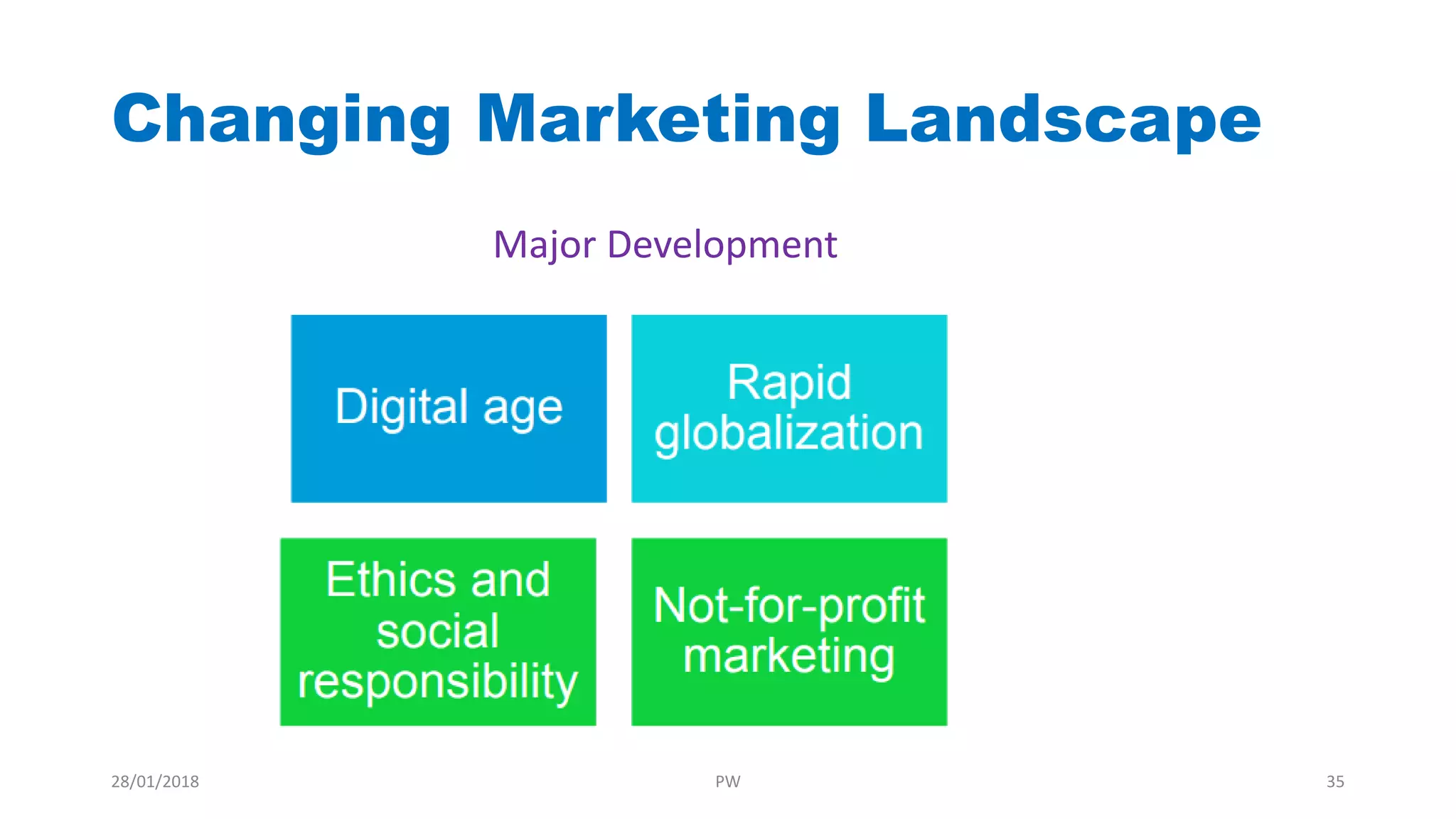 Changing Marketing Landscape

Major Development

Digital age

Rapid globalization

Ethics and social responsibility

Not-for-profit marketing

28/01/2018

PW

35